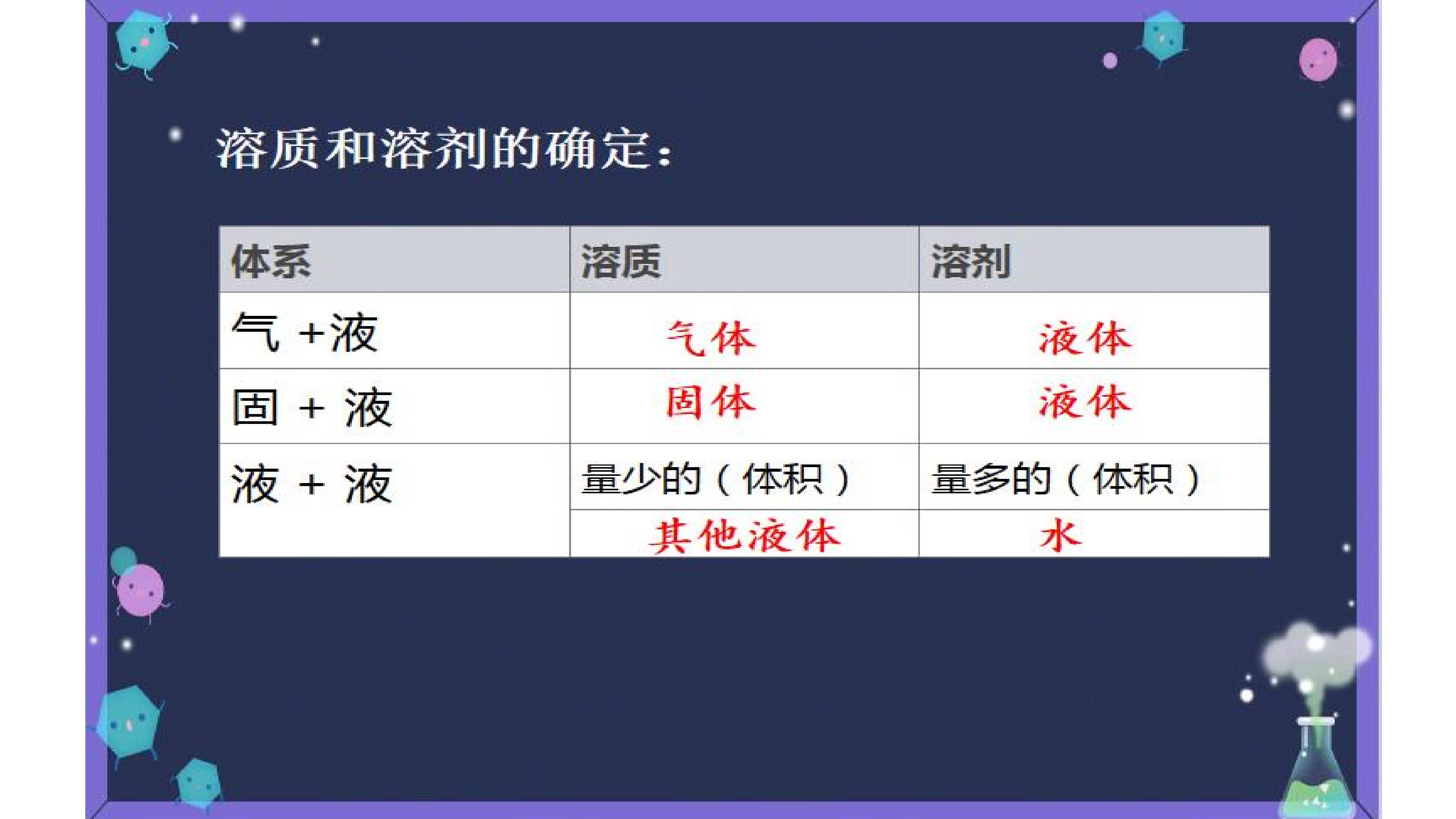 溶质和溶剂的确定：

| 体系 | 溶质 | 溶剂 |
|---|---|---|
| 气 +液 | 气体 | 液体 |
| 固 + 液 | 固体 | 液体 |
| 液 + 液 | 量少的（体积） | 量多的（体积） |
| | 其他液体 | 水 |